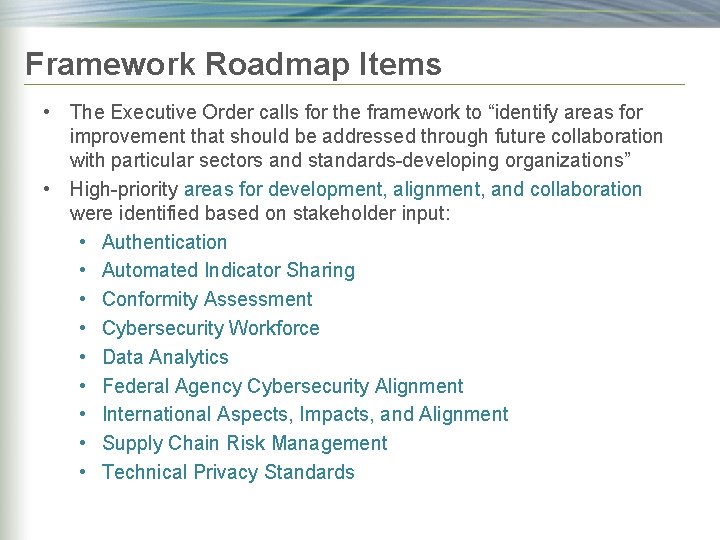 Framework Roadmap Items

• The Executive Order calls for the framework to “identify areas for improvement that should be addressed through future collaboration with particular sectors and standards-developing organizations”
• High-priority areas for development, alignment, and collaboration were identified based on stakeholder input:
  • Authentication
  • Automated Indicator Sharing
  • Conformity Assessment
  • Cybersecurity Workforce
  • Data Analytics
  • Federal Agency Cybersecurity Alignment
  • International Aspects, Impacts, and Alignment
  • Supply Chain Risk Management
  • Technical Privacy Standards